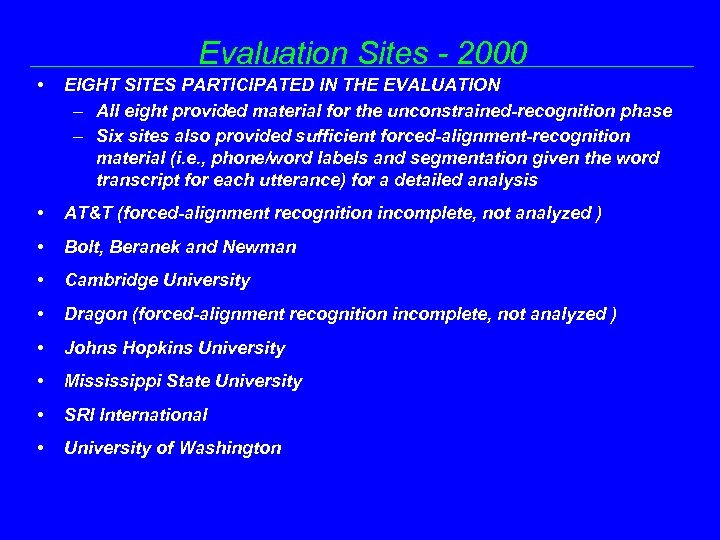 Evaluation Sites - 2000

• EIGHT SITES PARTICIPATED IN THE EVALUATION
– All eight provided material for the unconstrained-recognition phase
– Six sites also provided sufficient forced-alignment-recognition material (i.e., phone/word labels and segmentation given the word transcript for each utterance) for a detailed analysis

• AT&T (forced-alignment recognition incomplete, not analyzed )

• Bolt, Beranek and Newman

• Cambridge University

• Dragon (forced-alignment recognition incomplete, not analyzed )

• Johns Hopkins University

• Mississippi State University

• SRI International

• University of Washington